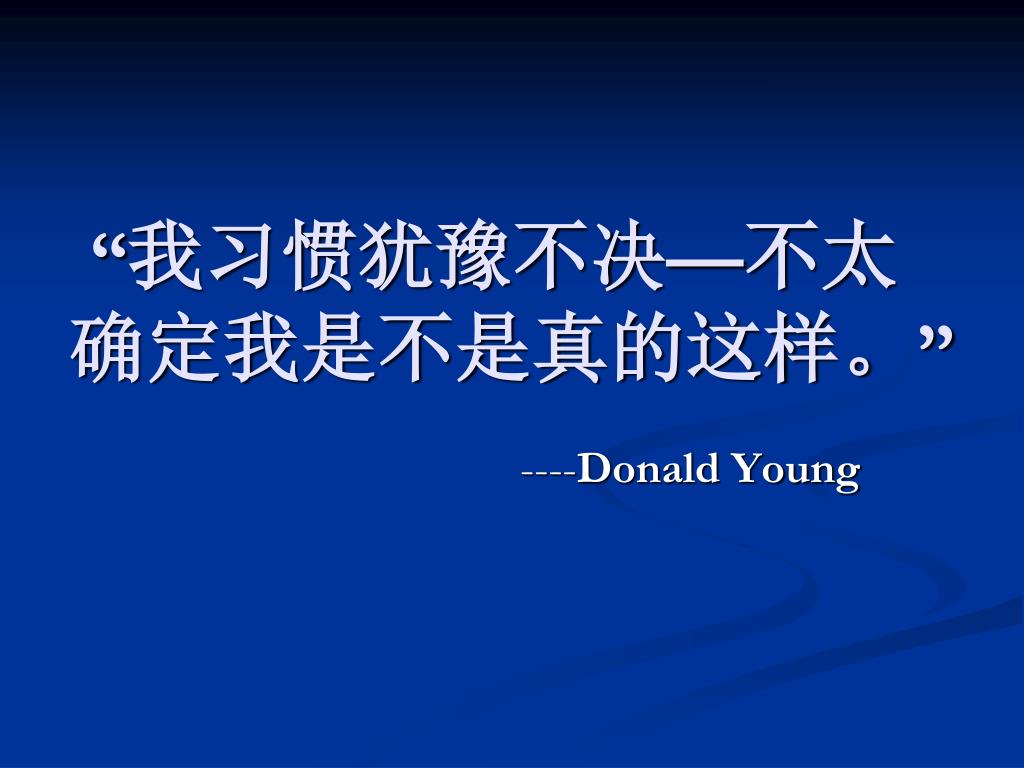 “我习惯犹豫不决—不太确定我是不是真的这样。”

----Donald Young